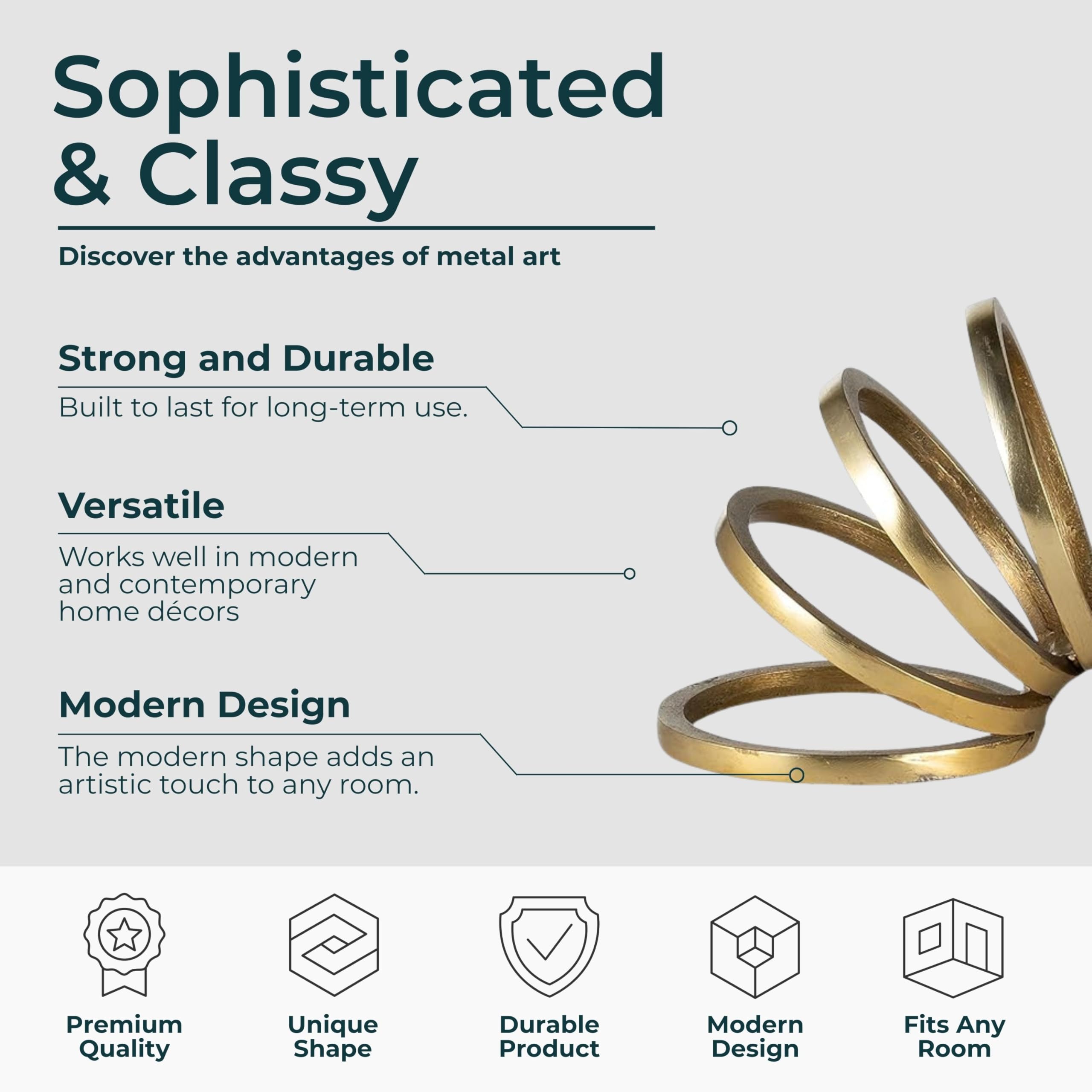 Sophisticated & Classy

Discover the advantages of metal art

Strong and Durable

Built to last for long-term use.

Versatile

Works well in modern and contemporary home décors

Modern Design

The modern shape adds an artistic touch to any room.

Premium Quality

Unique Shape

Durable Product

Modern Design

Fits Any Room